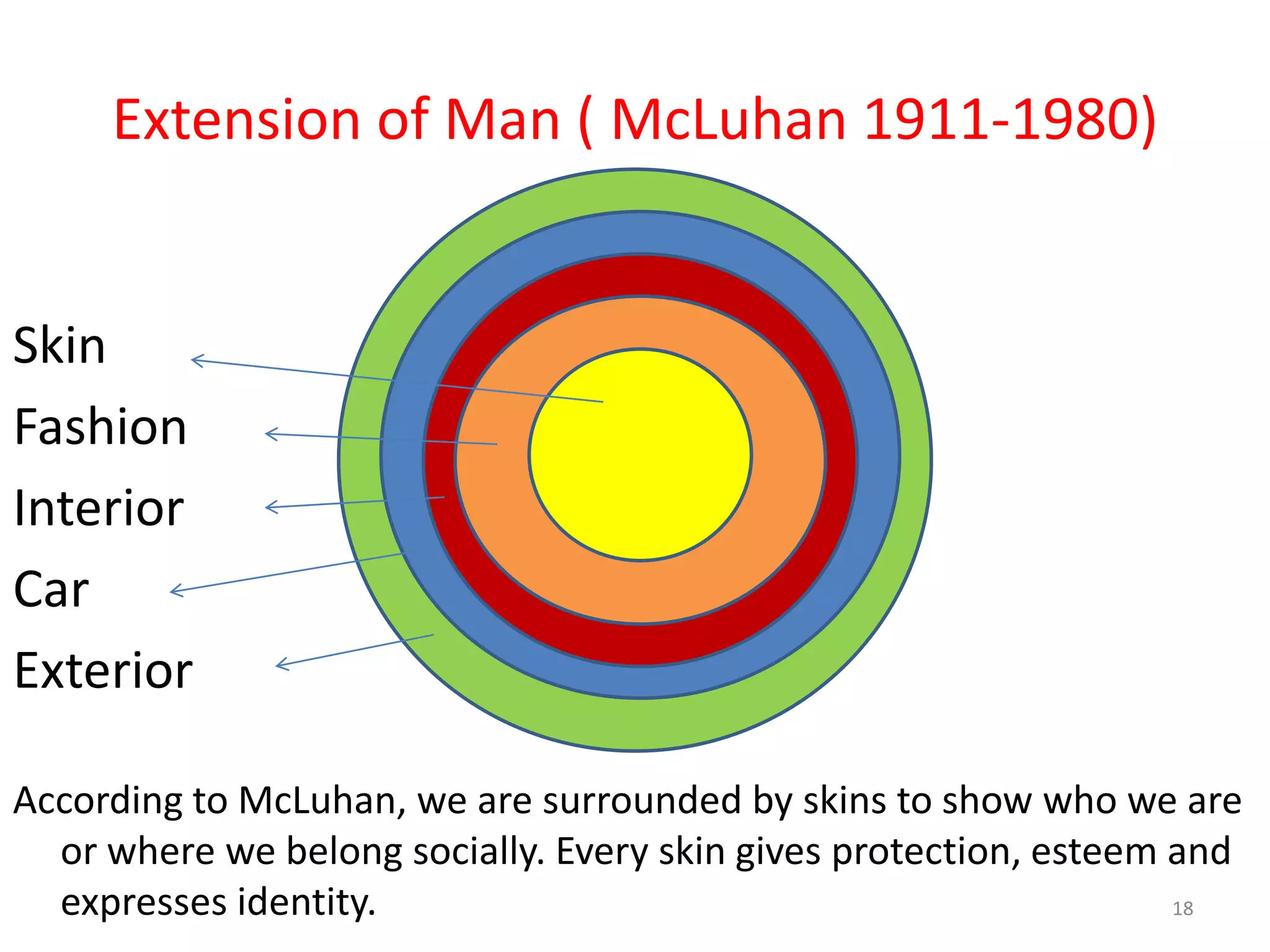 Extension of Man ( McLuhan 1911-1980)

Skin

Fashion

Interior

Car

Exterior

According to McLuhan, we are surrounded by skins to show who we are or where we belong socially. Every skin gives protection, esteem and expresses identity.

18